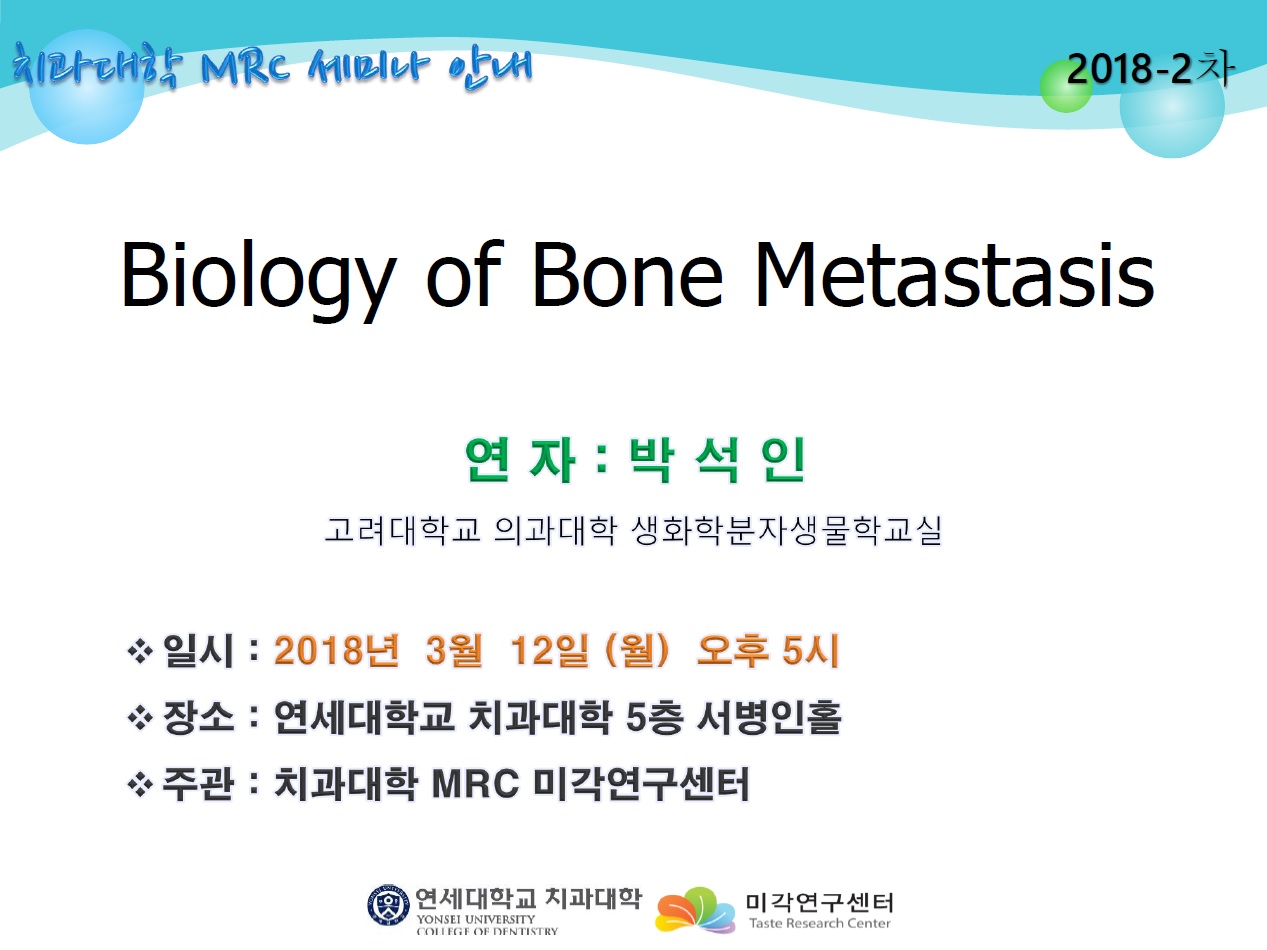 치과대학 MRC 세미나 안내

2018-2차

Biology of Bone Metastasis

연 자 : 박 석 인

고려대학교 의과대학 생화학분자생물학교실

❖ 일시 : 2018년 3월 12일 (월) 오후 5시

❖ 장소 : 연세대학교 치과대학 5층 서병인홀

❖ 주관 : 치과대학 MRC 미각연구센터

연세대학교 치과대학
YONSEI UNIVERSITY
COLLEGE OF DENTISTRY

미각연구센터
Taste Research Center